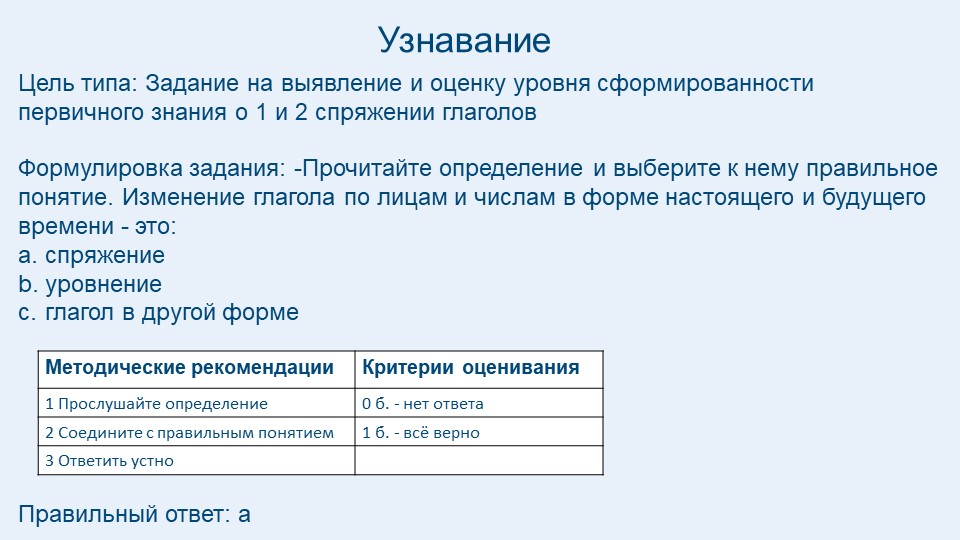 Узнавание

Цель типа: Задание на выявление и оценку уровня сформированности первичного знания о 1 и 2 спряжении глаголов

Формулировка задания: -Прочитайте определение и выберите к нему правильное понятие. Изменение глагола по лицам и числам в форме настоящего и будущего времени - это:
a. спряжение
b. уровнение
c. глагол в другой форме

| Методические рекомендации | Критерии оценивания |
|---|---|
| 1 Прослушайте определение | 0 б. - нет ответа |
| 2 Соедините с правильным понятием | 1 б. - всё верно |
| 3 Ответить устно | |

Правильный ответ: а